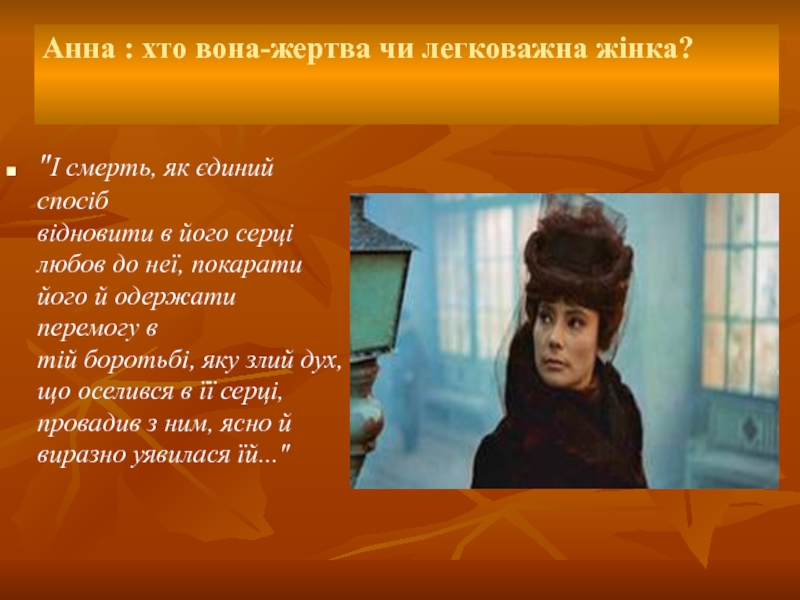 Анна : хто вона-жертва чи легковажна жінка?

"І смерть, як єдиний спосіб відновити в його серці любов до неї, покарати його й одержати перемогу в тій боротьбі, яку злий дух, що оселився в її серці, провадив з ним, ясно й виразно уявилася їй..."